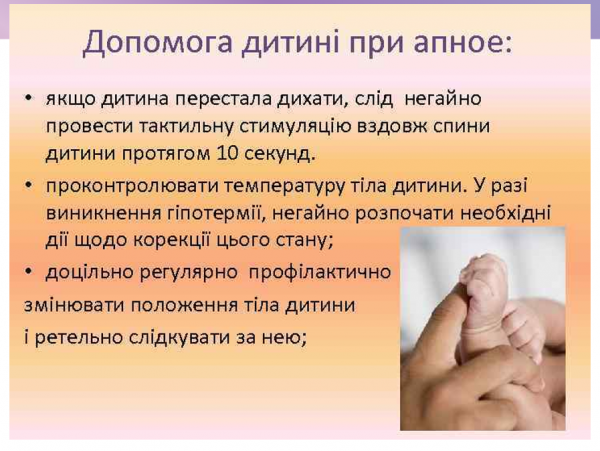 Допомога дитині при апное:

• якщо дитина перестала дихати, слід негайно провести тактильну стимуляцію вздовж спини дитини протягом 10 секунд.

• проконтролювати температуру тіла дитини. У разі виникнення гіпотермії, негайно розпочати необхідні дії щодо корекції цього стану;

• доцільно регулярно профілактично
змінювати положення тіла дитини
і ретельно слідкувати за нею;